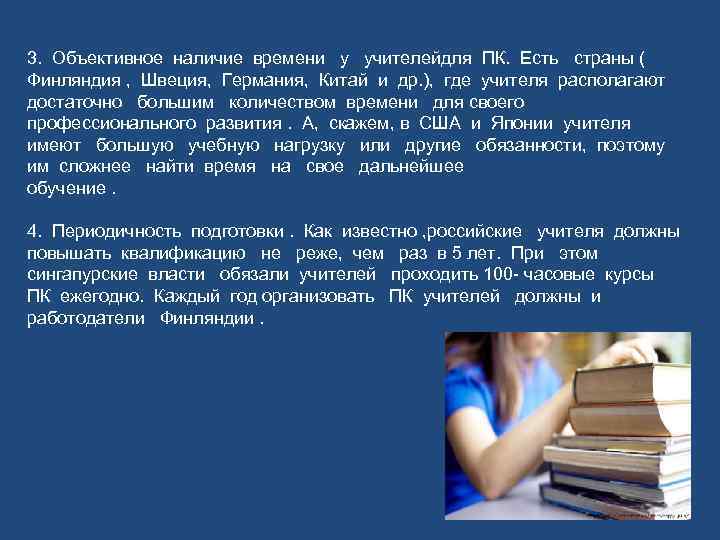 3. Объективное наличие времени у учителейдля ПК. Есть страны ( Финляндия , Швеция, Германия, Китай и др.), где учителя располагают достаточно большим количеством времени для своего профессионального развития . А, скажем, в США и Японии учителя имеют большую учебную нагрузку или другие обязанности, поэтому им сложнее найти время на свое дальнейшее обучение .

4. Периодичность подготовки . Как известно ,российские учителя должны повышать квалификацию не реже, чем раз в 5 лет. При этом сингапурские власти обязали учителей проходить 100- часовые курсы ПК ежегодно. Каждый год организовать ПК учителей должны и работодатели Финляндии .